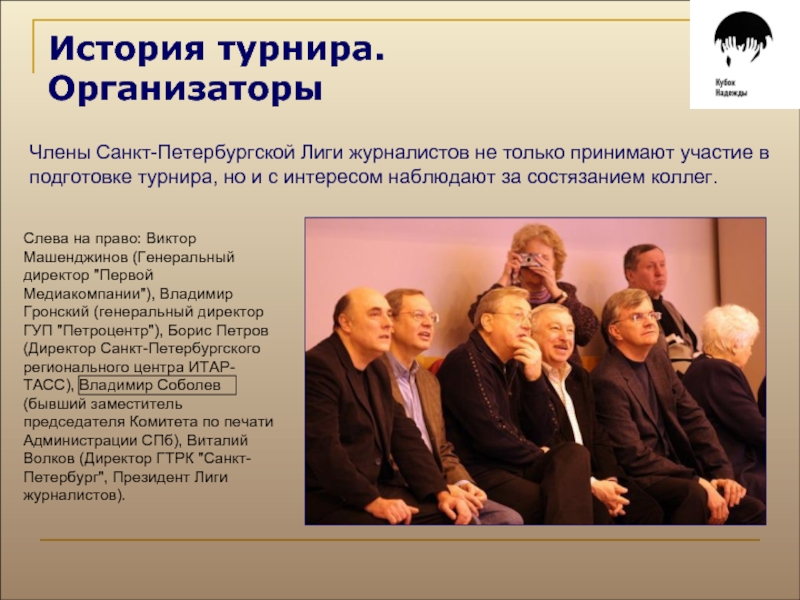 История турнира. Организаторы

Кубок Надежды

Члены Санкт-Петербургской Лиги журналистов не только принимают участие в подготовке турнира, но и с интересом наблюдают за состязанием коллег.

Слева на право: Виктор Машенджинов (Генеральный директор "Первой Медиакомпании"), Владимир Гронский (генеральный директор ГУП "Петроцентр"), Борис Петров (Директор Санкт-Петербургского регионального центра ИТАР-ТАСС), Владимир Соболев (бывший заместитель председателя Комитета по печати Администрации СПб), Виталий Волков (Директор ГТРК "Санкт-Петербург", Президент Лиги журналистов).